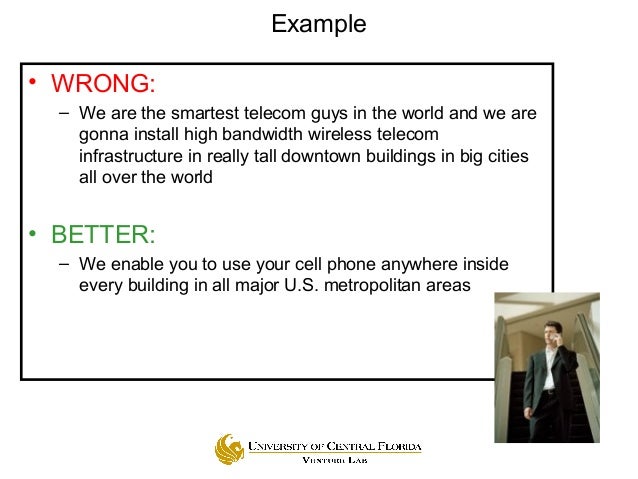 Example

• WRONG:
– We are the smartest telecom guys in the world and we are gonna install high bandwidth wireless telecom infrastructure in really tall downtown buildings in big cities all over the world

• BETTER:
– We enable you to use your cell phone anywhere inside every building in all major U.S. metropolitan areas

UNIVERSITY OF CENTRAL FLORIDA
VENTURE LAB